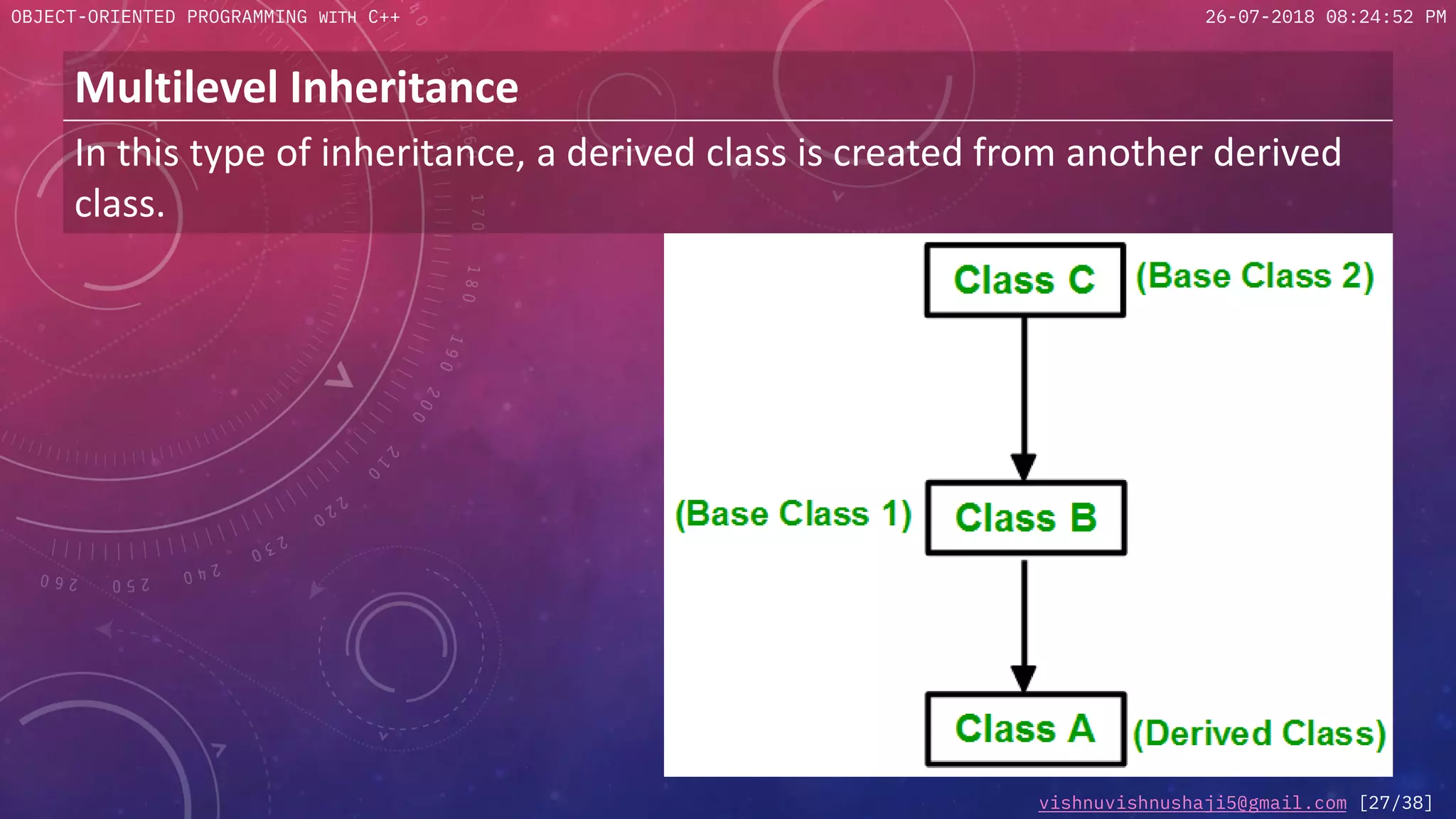 OBJECT-ORIENTED PROGRAMMING WITH C++

26-07-2018 08:24:52 PM

Multilevel Inheritance

In this type of inheritance, a derived class is created from another derived class.

Class C (Base Class 2)

(Base Class 1) Class B

Class A (Derived Class)

vishnuvishnushaji5@gmail.com [27/38]